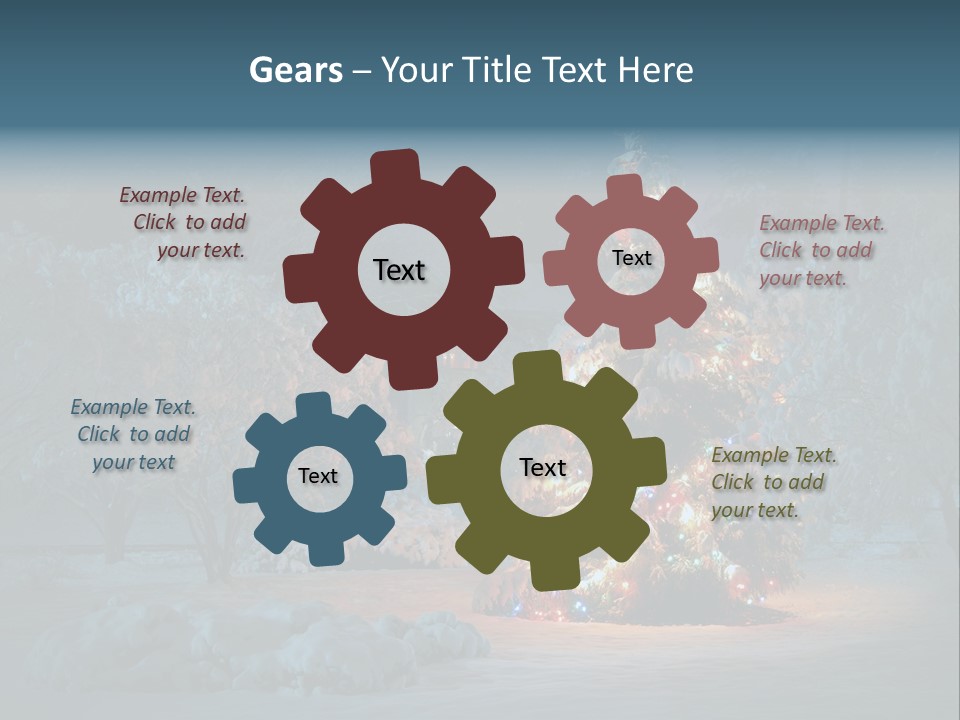 Gears – Your Title Text Here

Example Text. Click to add your text.

Text

Text

Example Text. Click to add your text.

Example Text. Click to add your text

Text

Text

Example Text. Click to add your text.